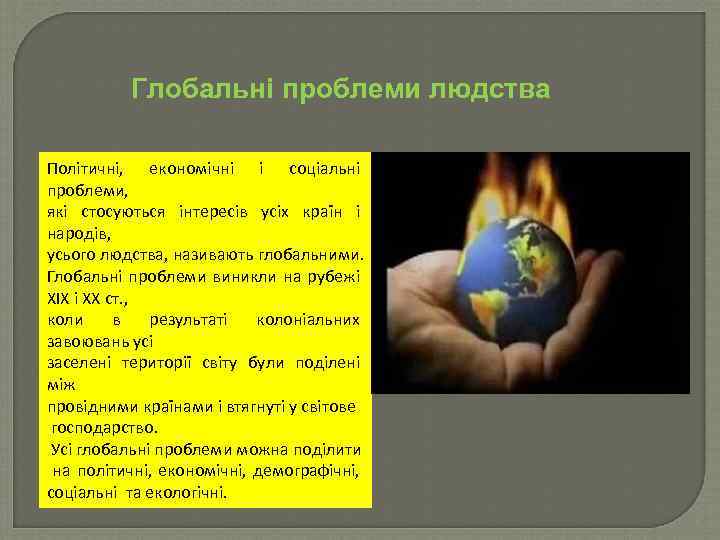 Глобальні проблеми людства

Політичні, економічні і соціальні проблеми,
які стосуються інтересів усіх країн і народів,
усього людства, називають глобальними.
Глобальні проблеми виникли на рубежі XIX і XX ст.,
коли в результаті колоніальних завоювань усі
заселені території світу були поділені між
провідними країнами і втягнуті у світове господарство.
Усі глобальні проблеми можна поділити на політичні, економічні, демографічні, соціальні та екологічні.